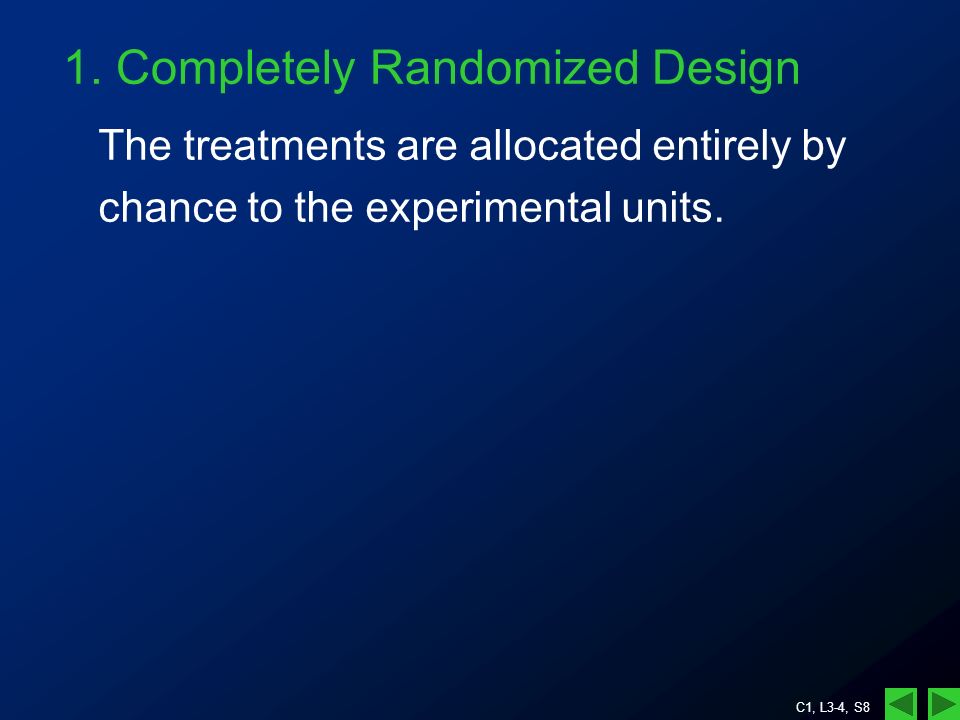 1. Completely Randomized Design

The treatments are allocated entirely by chance to the experimental units.

C1, L3-4, S8